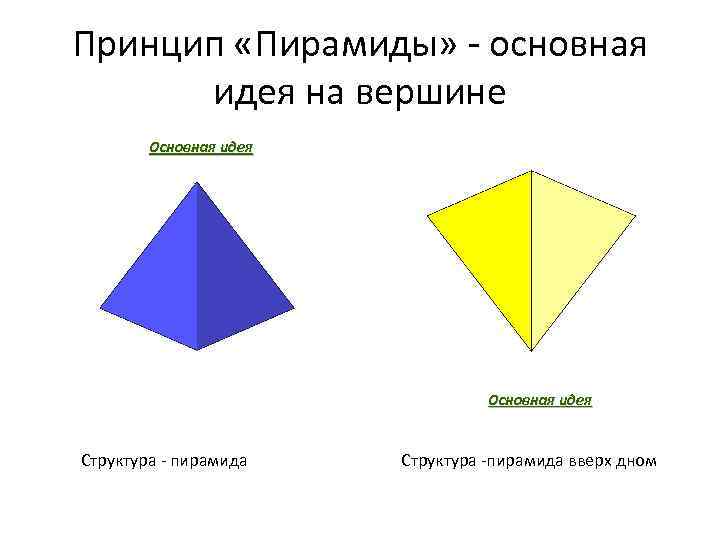 Принцип «Пирамиды» - основная идея на вершине

Основная идея

Основная идея

Структура - пирамида

Структура -пирамида вверх дном